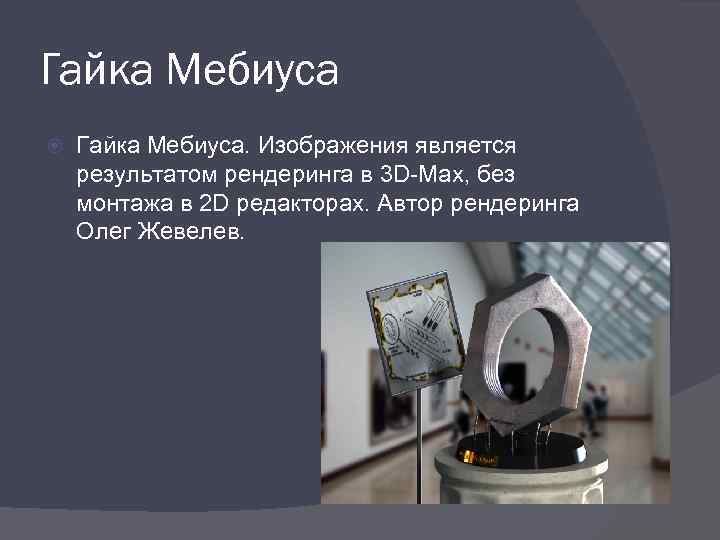 Гайка Мебиуса

Гайка Мебиуса. Изображения является результатом рендеринга в 3D-Max, без монтажа в 2D редакторах. Автор рендеринга Олег Жевелев.